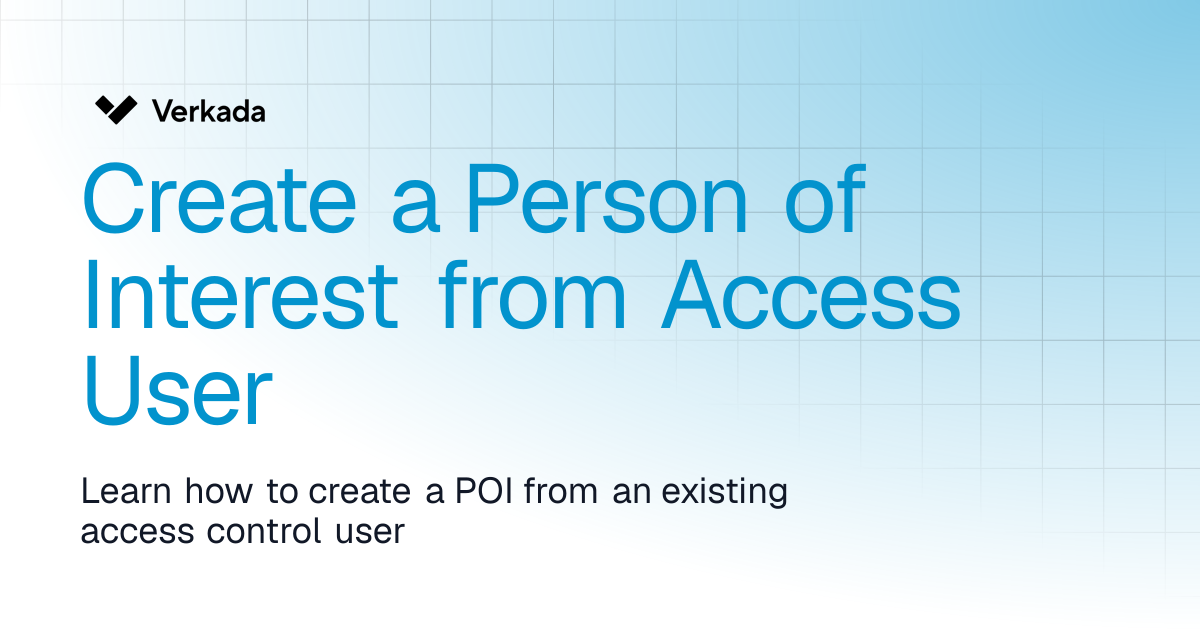 Verkada

Create a Person of Interest from Access User

Learn how to create a POI from an existing access control user